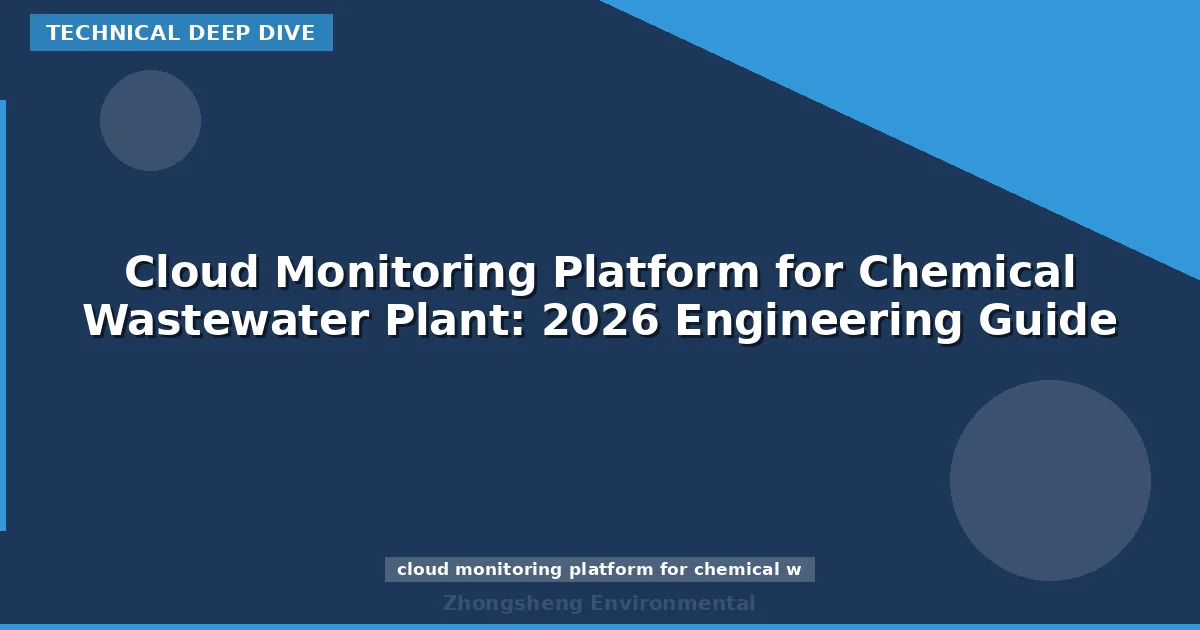 TECHNICAL DEEP DIVE

Cloud Monitoring Platform for Chemical Wastewater Plant: 2026 Engineering Guide

cloud monitoring platform for chemical w

Zhongsheng Environmental